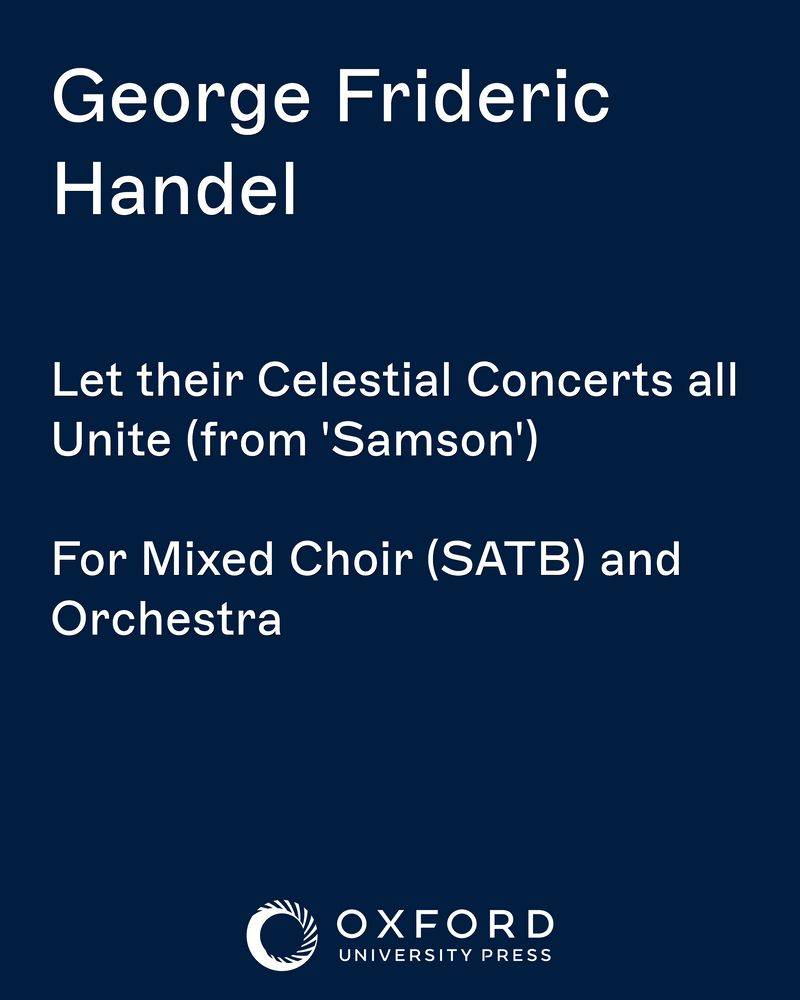 George Frideric Handel

Let their Celestial Concerts all Unite (from 'Samson')

For Mixed Choir (SATB) and Orchestra

OXFORD
UNIVERSITY PRESS